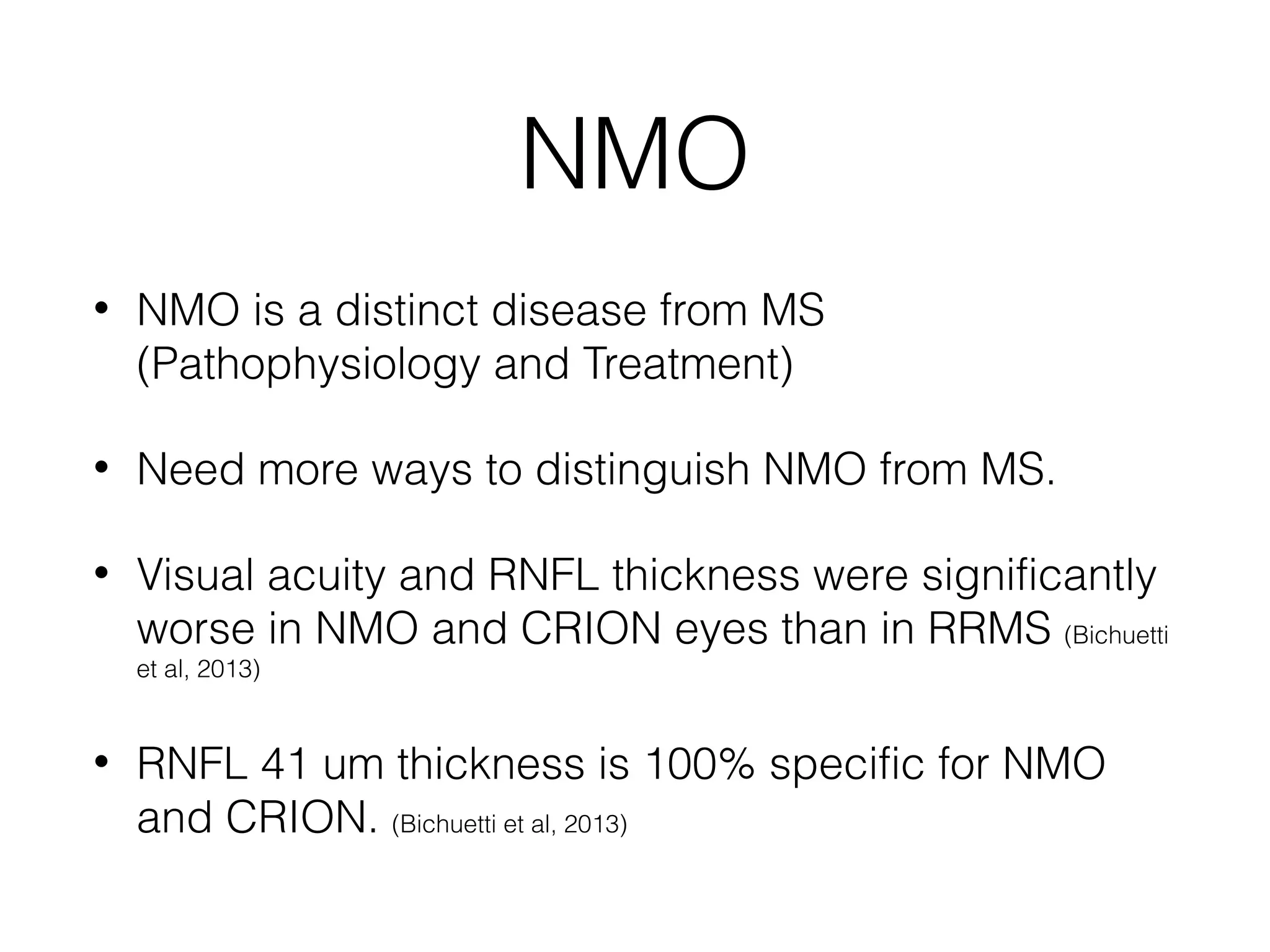 NMO

• NMO is a distinct disease from MS (Pathophysiology and Treatment)

• Need more ways to distinguish NMO from MS.

• Visual acuity and RNFL thickness were significantly worse in NMO and CRION eyes than in RRMS (Bichuetti et al, 2013)

• RNFL 41 um thickness is 100% specific for NMO and CRION. (Bichuetti et al, 2013)